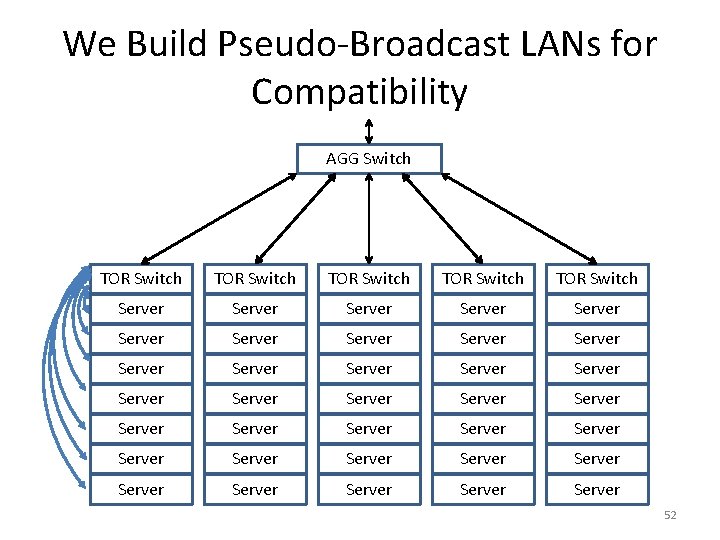 We Build Pseudo-Broadcast LANs for Compatibility

AGG Switch

TOR Switch
Server
Server
Server
Server
Server
Server
Server

TOR Switch
Server
Server
Server
Server
Server
Server
Server

TOR Switch
Server
Server
Server
Server
Server
Server
Server

TOR Switch
Server
Server
Server
Server
Server
Server
Server

TOR Switch
Server
Server
Server
Server
Server
Server
Server

52